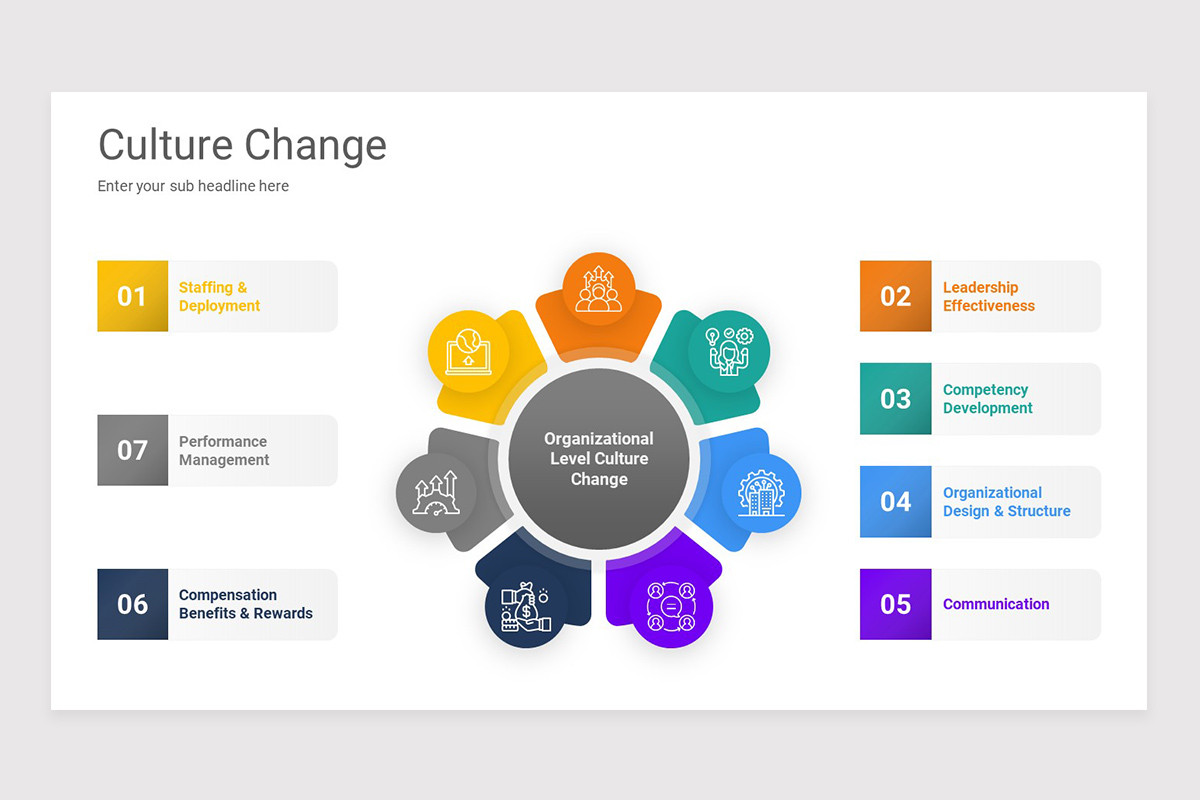 Culture Change

Enter your sub headline here

01 Staffing & Deployment

07 Performance Management

06 Compensation Benefits & Rewards

Organizational Level Culture Change

02 Leadership Effectiveness

03 Competency Development

04 Organizational Design & Structure

05 Communication